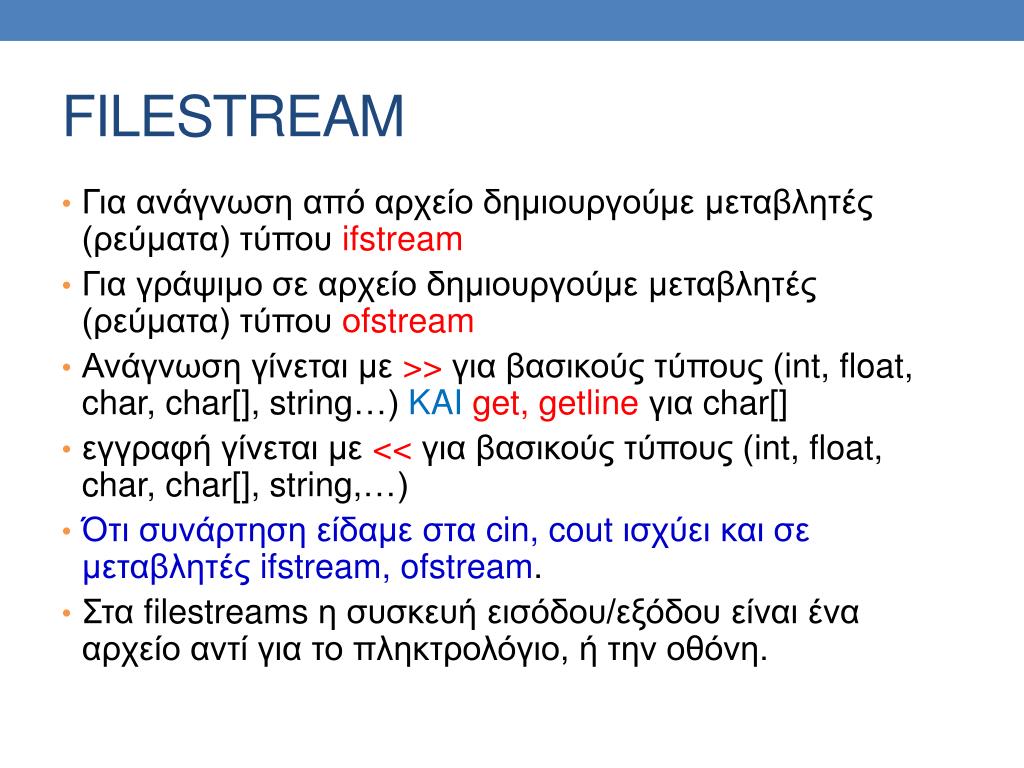 FILESTREAM

• Για ανάγνωση από αρχείο δημιουργούμε μεταβλητές (ρεύματα) τύπου ifstream
• Για γράψιμο σε αρχείο δημιουργούμε μεταβλητές (ρεύματα) τύπου ofstream
• Ανάγνωση γίνεται με >> για βασικούς τύπους (int, float, char, char[], string…) ΚΑΙ get, getline για char[]
• εγγραφή γίνεται με << για βασικούς τύπους (int, float, char, char[], string,…)
• Ότι συνάρτηση είδαμε στα cin, cout ισχύει και σε μεταβλητές ifstream, ofstream.
• Στα filestreams η συσκευή εισόδου/εξόδου είναι ένα αρχείο αντί για το πληκτρολόγιο, ή την οθόνη.